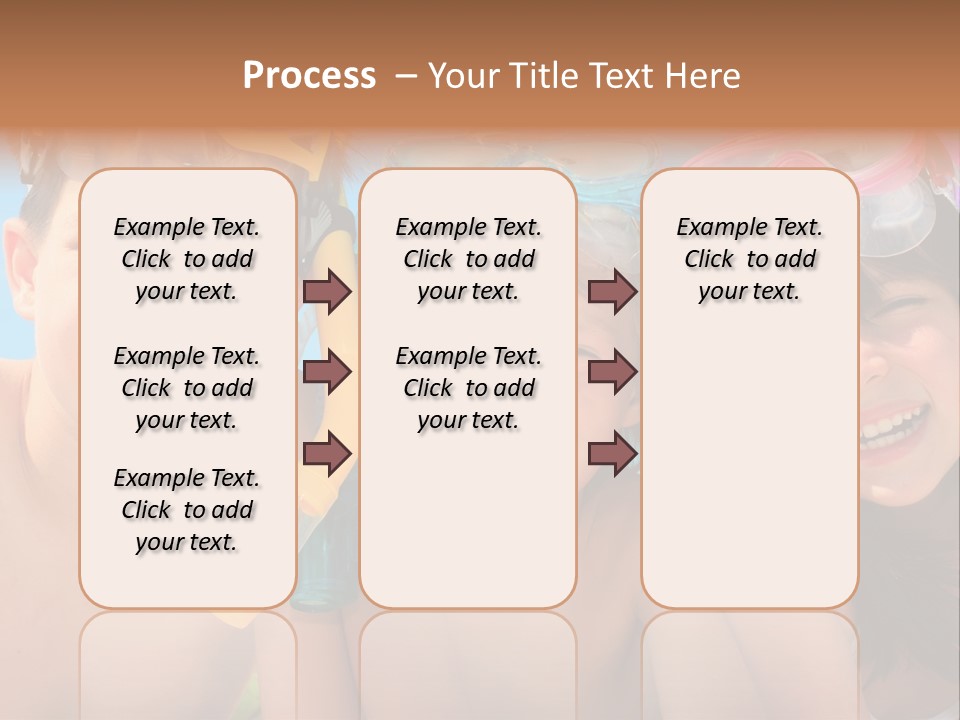 Process – Your Title Text Here

Example Text. Click to add your text.

Example Text. Click to add your text.

Example Text. Click to add your text.

Example Text. Click to add your text.

Example Text. Click to add your text.

Example Text. Click to add your text.